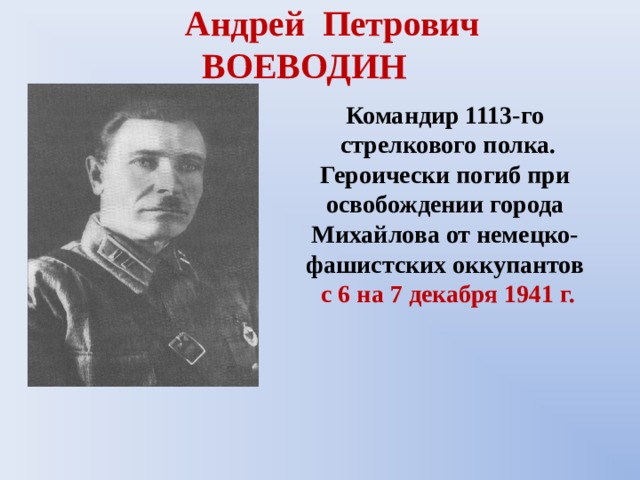 Андрей Петрович
ВОЕВОДИН

Командир 1113-го стрелкового полка. Героически погиб при освобождении города Михайлова от немецко-фашистских оккупантов с 6 на 7 декабря 1941 г.